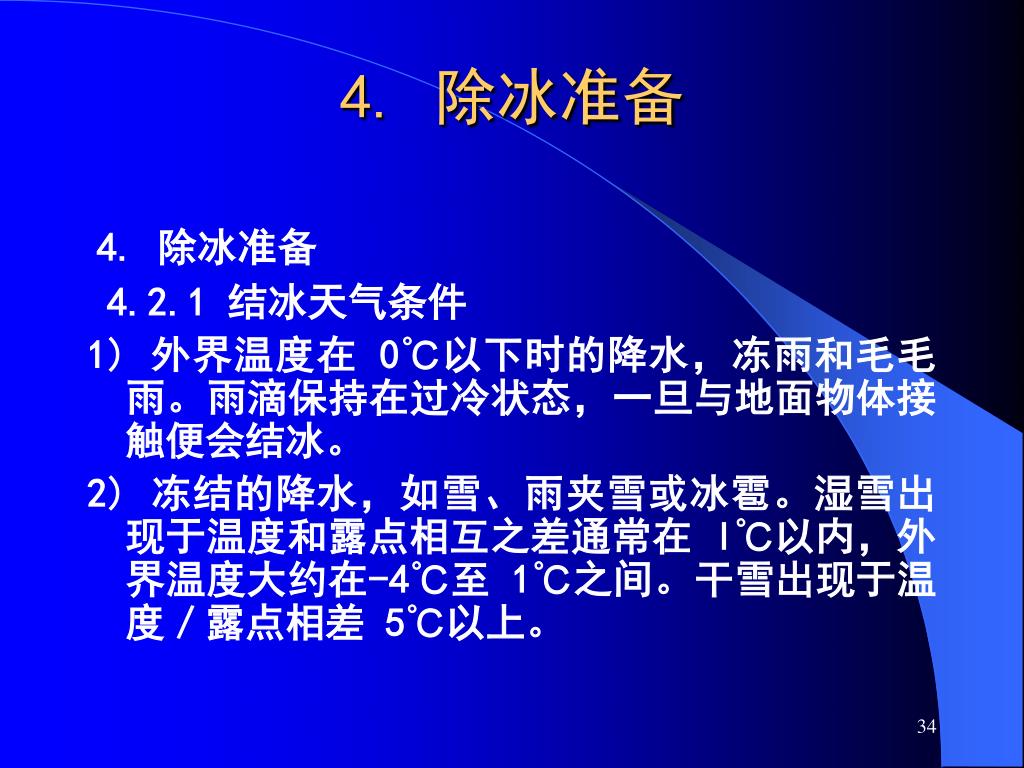 4. 除冰准备

4. 除冰准备

4.2.1 结冰天气条件

1) 外界温度在 0℃以下时的降水，冻雨和毛毛雨。雨滴保持在过冷状态，一旦与地面物体接触便会结冰。

2) 冻结的降水，如雪、雨夹雪或冰雹。湿雪出现于温度和露点相互之差通常在 1℃以内，外界温度大约在-4℃至 1℃之间。干雪出现于温度／露点相差 5℃以上。

34